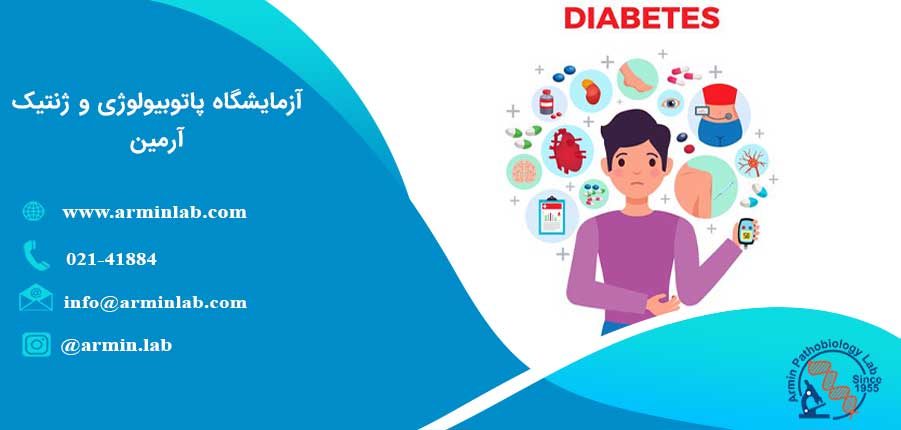 DIABETES

آزمایشگاه پاتوبیولوژی و ژنتیک آرمین

www.arminlab.com

021-41884

info@arminlab.com

@armin.lab

Armin Pathobiology Lab
Since 1955